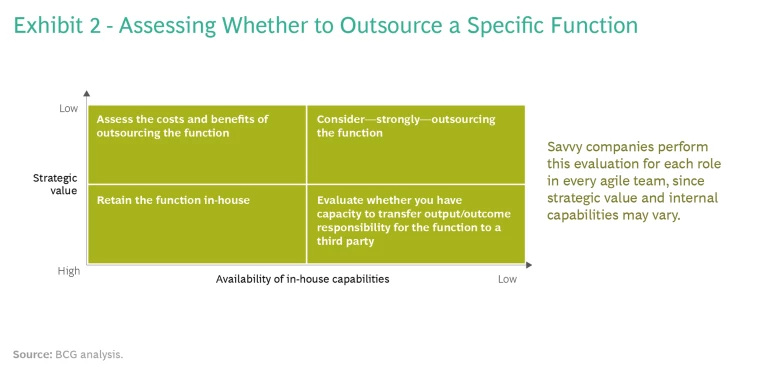 Exhibit 2 - Assessing Whether to Outsource a Specific Function

Low

Strategic value

High

Assess the costs and benefits of outsourcing the function

Consider—strongly—outsourcing the function

Retain the function in-house

Evaluate whether you have capacity to transfer output/outcome responsibility for the function to a third party

Availability of in-house capabilities

Low

Savvy companies perform this evaluation for each role in every agile team, since strategic value and internal capabilities may vary.

Source: BCG analysis.